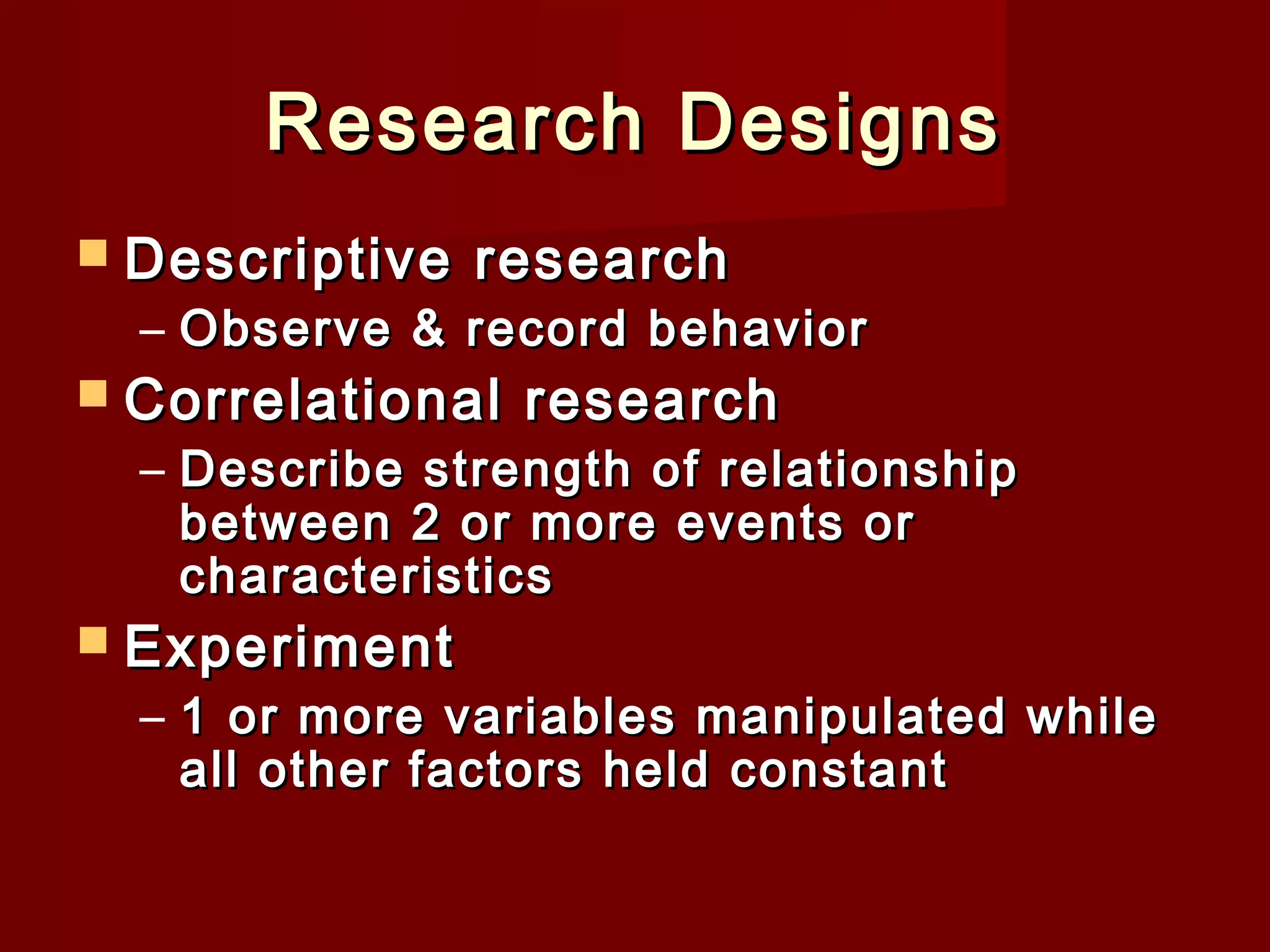 Research Designs

Descriptive research

– Observe & record behavior

Correlational research

– Describe strength of relationship between 2 or more events or characteristics

Experiment

– 1 or more variables manipulated while all other factors held constant